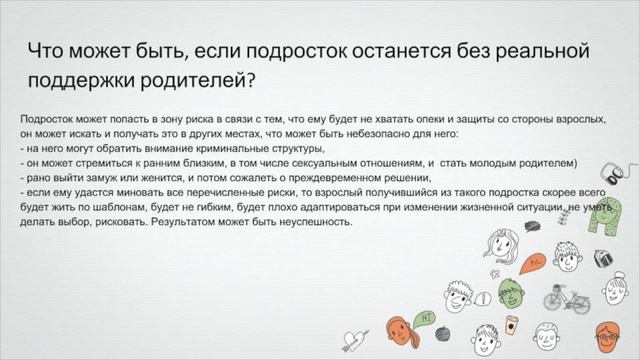 Что может быть, если подросток останется без реальной поддержки родителей?

Подросток может попасть в зону риска в связи с тем, что ему будет не хватать опеки и защиты со стороны взрослых, он может искать и получать это в других местах, что может быть небезопасно для него:
- на него могут обратить внимание криминальные структуры,
- он может стремиться к ранним близким, в том числе сексуальным отношениям, и стать молодым родителем)
- рано выйти замуж или женится, и потом сожалеть о преждевременном решении,
- если ему удастся миновать все перечисленные риски, то взрослый получившийся из такого подростка скорее всего будет жить по шаблонам, будет не гибким, будет плохо адаптироваться при изменении жизненной ситуации, не уметь делать выбор, рисковать. Результатом может быть неуспешность.

HI

HI